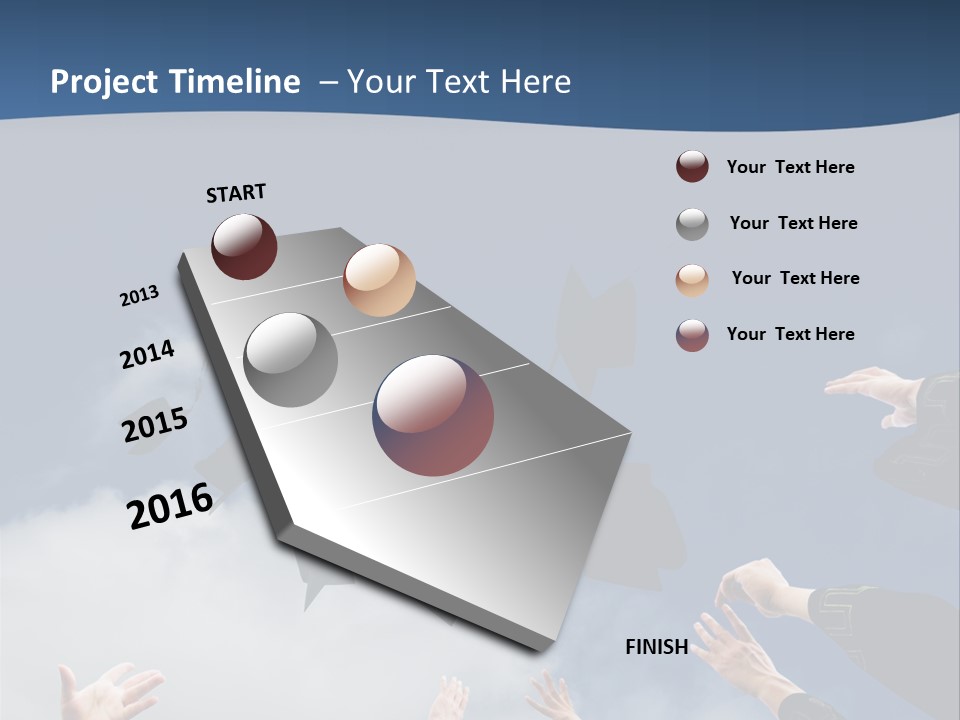 Project Timeline – Your Text Here

START

2013

2014

2015

2016

FINISH

Your Text Here

Your Text Here

Your Text Here

Your Text Here